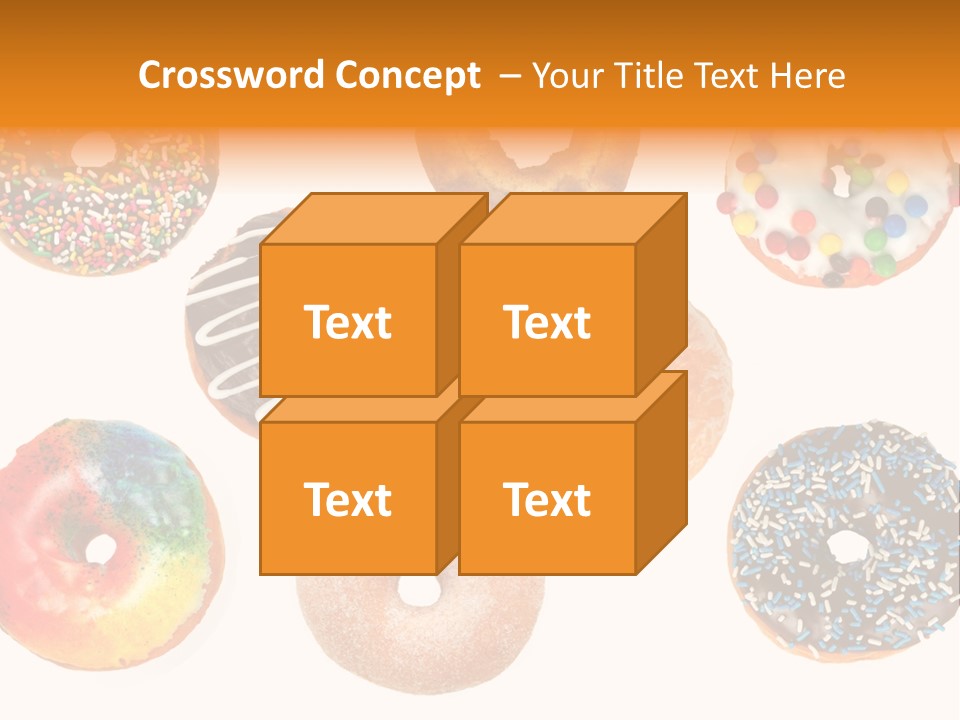 Crossword Concept – Your Title Text Here

Text

Text

Text

Text